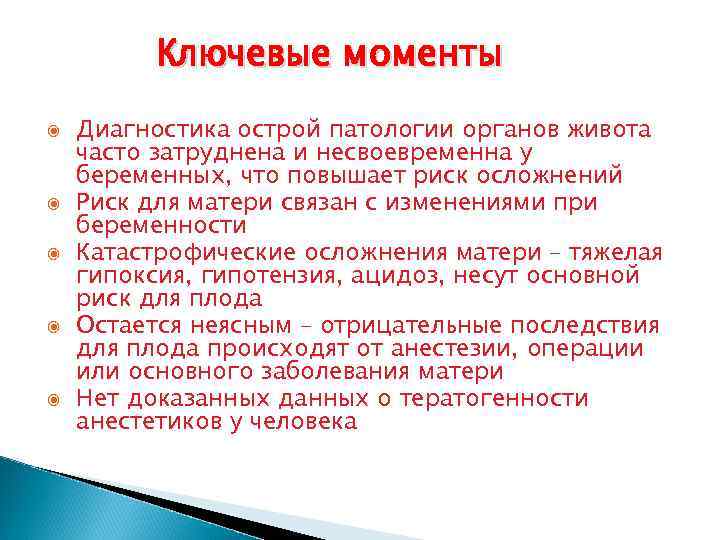 Ключевые моменты

Диагностика острой патологии органов живота часто затруднена и несвоевременна у беременных, что повышает риск осложнений

Риск для матери связан с изменениями при беременности

Катастрофические осложнения матери – тяжелая гипоксия, гипотензия, ацидоз, несут основной риск для плода

Остается неясным – отрицательные последствия для плода происходят от анестезии, операции или основного заболевания матери

Нет доказанных данных о тератогенности анестетиков у человека